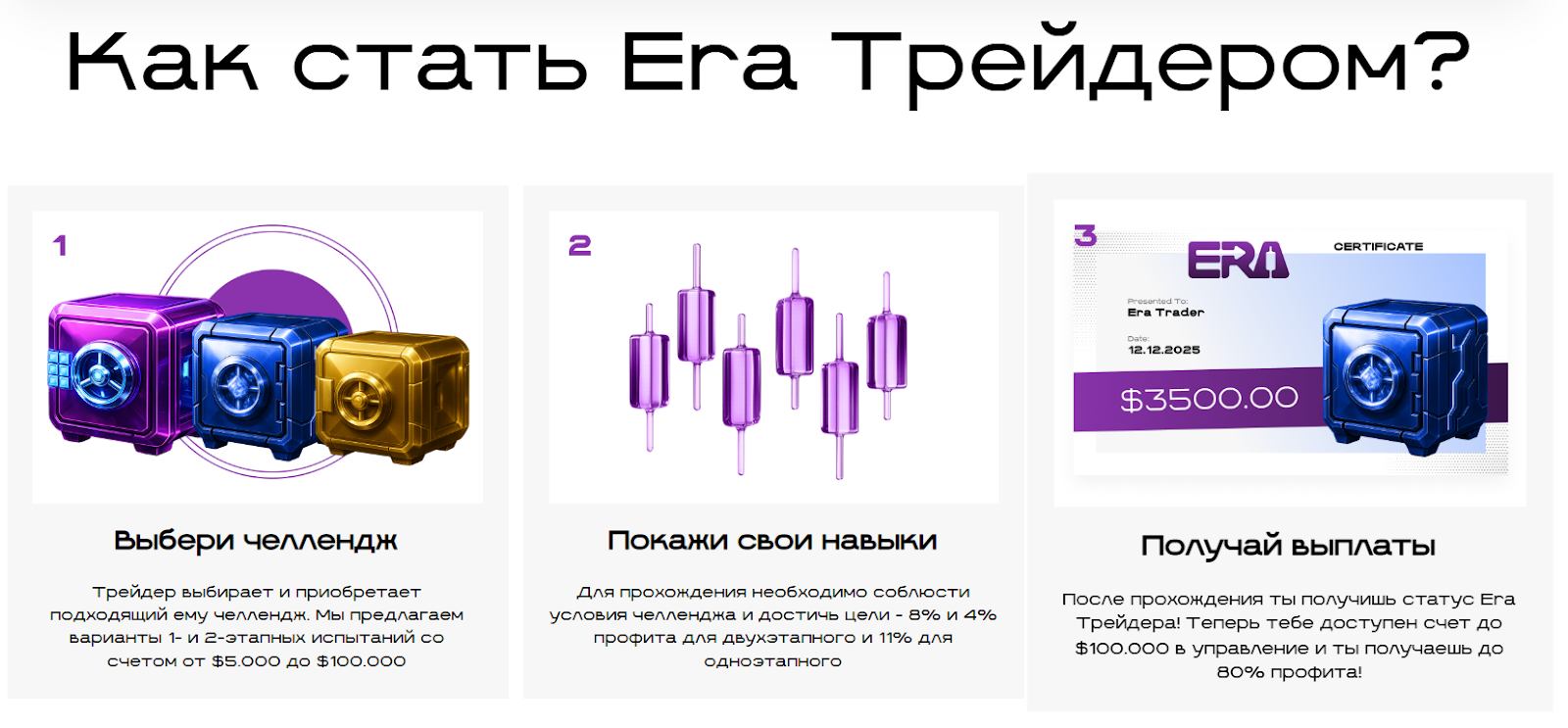 Как стать Era Трейдером?

1

Выбери челлендж

Трейдер выбирает и приобретает подходящий ему челлендж. Мы предлагаем варианты 1- и 2-этапных испытаний со счетом от $5.000 до $100.000

2

Покажи свои навыки

Для прохождения необходимо соблюсти условия челленджа и достичь цели - 8% и 4% профита для двухэтапного и 11% для одноэтапного

3

ERA

CERTIFICATE

Presented To:
Era Trader

Date:
12.12.2025

$3500.00

Получай выплаты

После прохождения ты получишь статус Era Трейдера! Теперь тебе доступен счет до $100.000 в управление и ты получаешь до 80% профита!